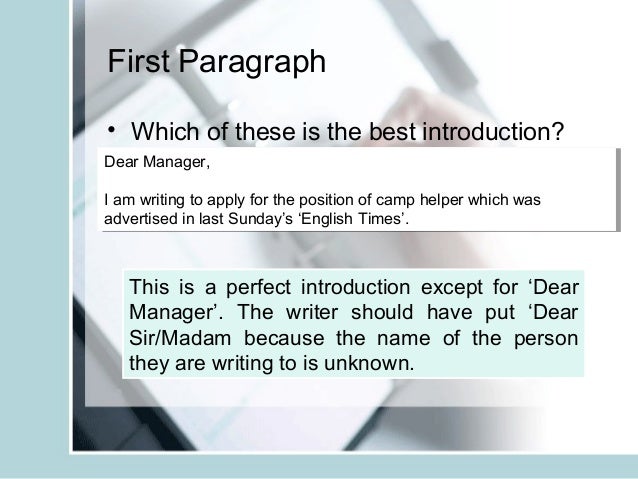 First Paragraph

• Which of these is the best introduction?

Dear Manager,

I am writing to apply for the position of camp helper which was advertised in last Sunday's 'English Times'.

This is a perfect introduction except for 'Dear Manager'. The writer should have put 'Dear Sir/Madam because the name of the person they are writing to is unknown.